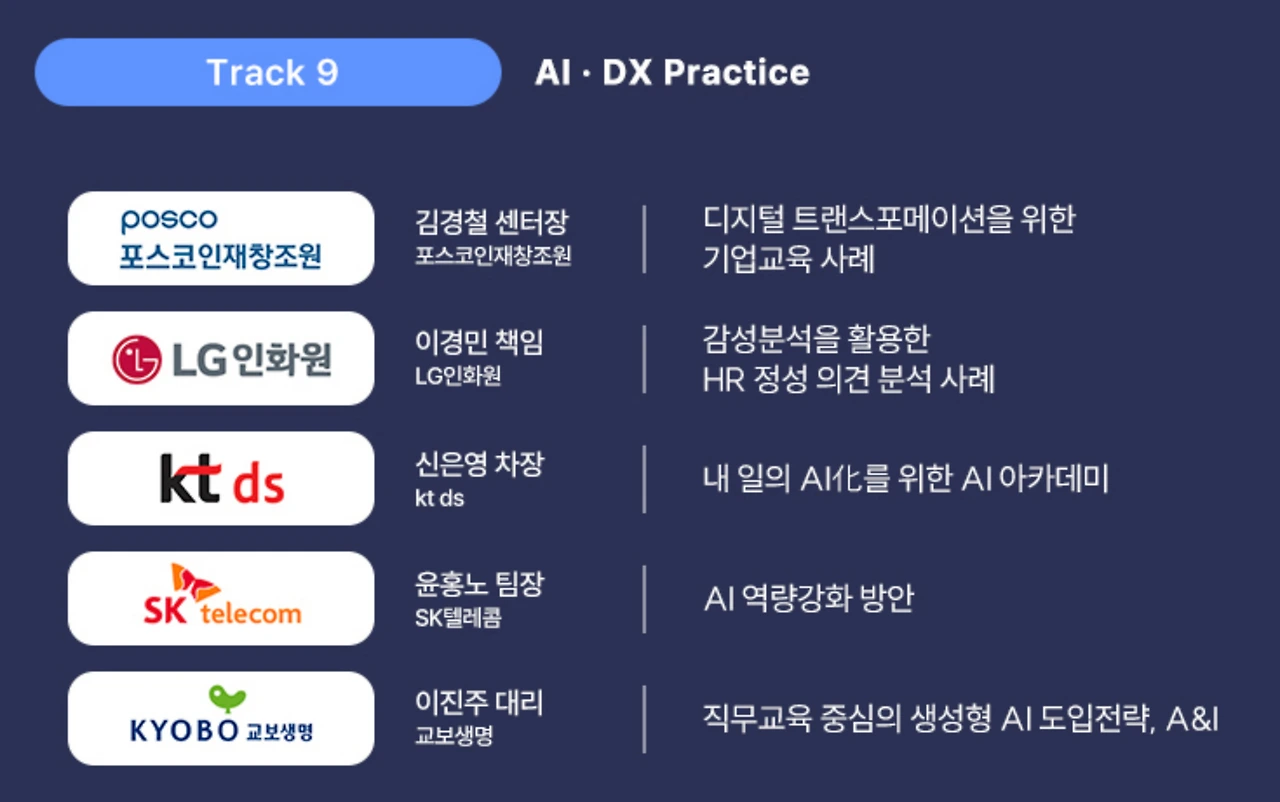 Track 9

AI · DX Practice

posco
포스코인재창조원

김경철 센터장
포스코인재창조원

디지털 트랜스포메이션을 위한 기업교육 사례

LG 인화원

이경민 책임
LG인화원

감성분석을 활용한 HR 정성 의견 분석 사례

kt ds

신은영 차장
kt ds

내 일의 AI化를 위한 AI 아카데미

SK telecom

윤홍노 팀장
SK텔레콤

AI 역량강화 방안

KYOBO 교보생명

이진주 대리
교보생명

직무교육 중심의 생성형 AI 도입전략, A&I